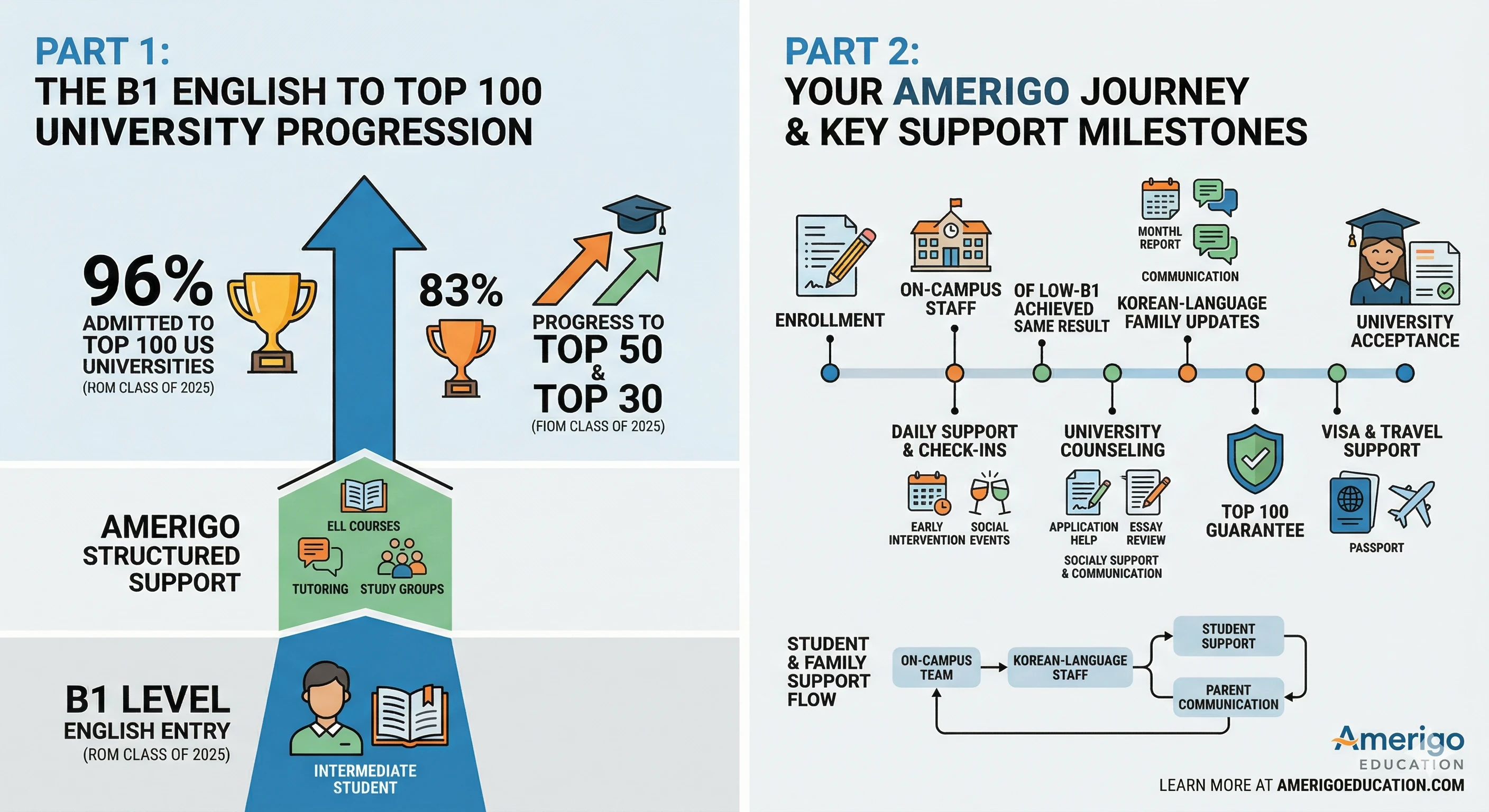 PART 1:
THE B1 ENGLISH TO TOP 100 UNIVERSITY PROGRESSION

96%
ADMITTED TO TOP 100 US UNIVERSITIES
(ROM CLASS OF 2025)

83%
PROGRESS TO
TOP 50
&
TOP 30
(FIOM CLASS OF 2025)

AMERIGO STRUCTURED SUPPORT

ELL COURSES
TUTORING
STUDY GROUPS

B1 LEVEL
ENGLISH ENTRY
(ROM CLASS OF 2025)

INTERMEDIATE STUDENT

PART 2:
YOUR AMERIGO JOURNEY & KEY SUPPORT MILESTONES

ENROLLMENT
ON-CAMPUS STAFF
OF LOW-B1 ACHIEVED SAME RESULT
MONTHL REPORT
COMMUNICATION
KOREAN-LANGUAGE FAMILY UPDATES
UNIVERSITY ACCEPTANCE

DAILY SUPPORT & CHECK-INS
EARLY INTERVENTION
SOCIAL EVENTS
UNIVERSITY COUNSELING
APPLICATION HELP
ESSAY REVIEW
SOCIALY SUPPORT & COMMUNICATION
TOP 100 GUARANTEE
VISA & TRAVEL SUPPORT
PASSPORT

STUDENT & FAMILY SUPPORT FLOW
ON-CAMPUS TEAM
KOREAN-LANGUAGE STAFF
STUDENT SUPPORT
PARENT COMMUNICATION

Amerigo
EDUCATION
LEARN MORE AT AMERIGOEDUCATION.COM